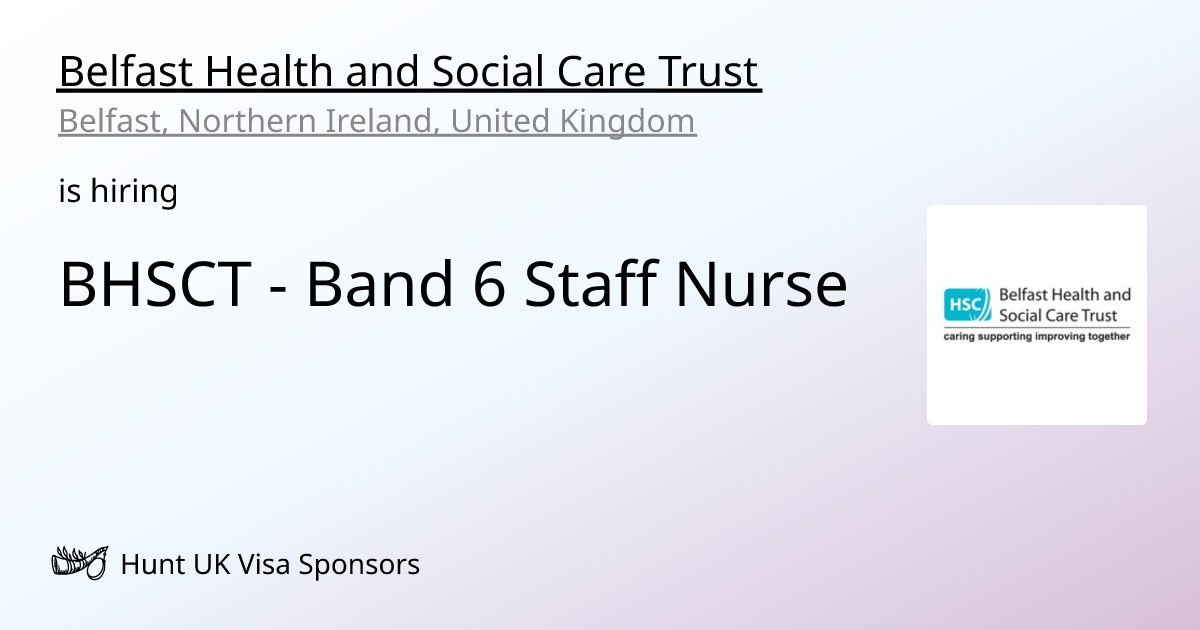 Belfast Health and Social Care Trust
Belfast, Northern Ireland, United Kingdom

is hiring

BHSCT - Band 6 Staff Nurse

HSC Belfast Health and Social Care Trust
caring supporting improving together

Hunt UK Visa Sponsors